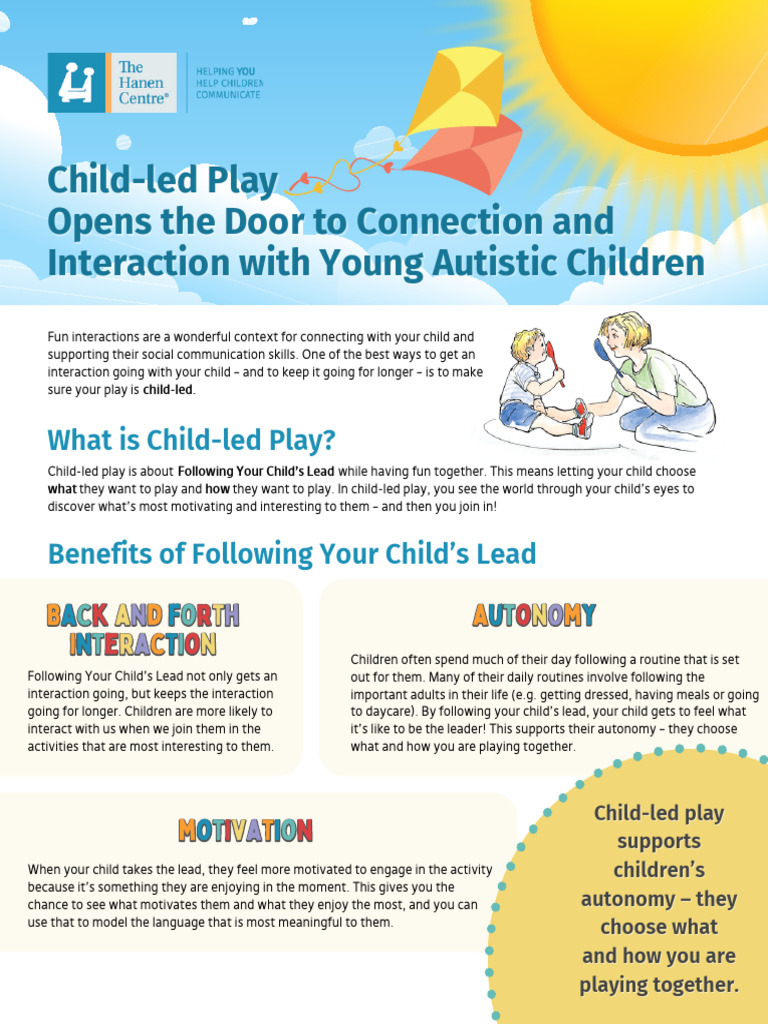 The Hanen Centre®

HELPING YOU HELP CHILDREN COMMUNICATE

Child-led Play Opens the Door to Connection and Interaction with Young Autistic Children

Fun interactions are a wonderful context for connecting with your child and supporting their social communication skills. One of the best ways to get an interaction going with your child – and to keep it going for longer – is to make sure your play is child-led.

What is Child-led Play?

Child-led play is about Following Your Child's Lead while having fun together. This means letting your child choose what they want to play and how they want to play. In child-led play, you see the world through your child's eyes to discover what's most motivating and interesting to them – and then you join in!

Benefits of Following Your Child's Lead

BACK AND FORTH INTERACTION

Following Your Child's Lead not only gets an interaction going, but keeps the interaction going for longer. Children are more likely to interact with us when we join them in the activities that are most interesting to them.

AUTONOMY

Children often spend much of their day following a routine that is set out for them. Many of their daily routines involve following the important adults in their life (e.g. getting dressed, having meals or going to daycare). By following your child's lead, your child gets to feel what it's like to be the leader! This supports their autonomy – they choose what and how you are playing together.

MOTIVATION

When your child takes the lead, they feel more motivated to engage in the activity because it's something they are enjoying in the moment. This gives you the chance to see what motivates them and what they enjoy the most, and you can use that to model the language that is most meaningful to them.

Child-led play supports children's autonomy – they choose what and how you are playing together.